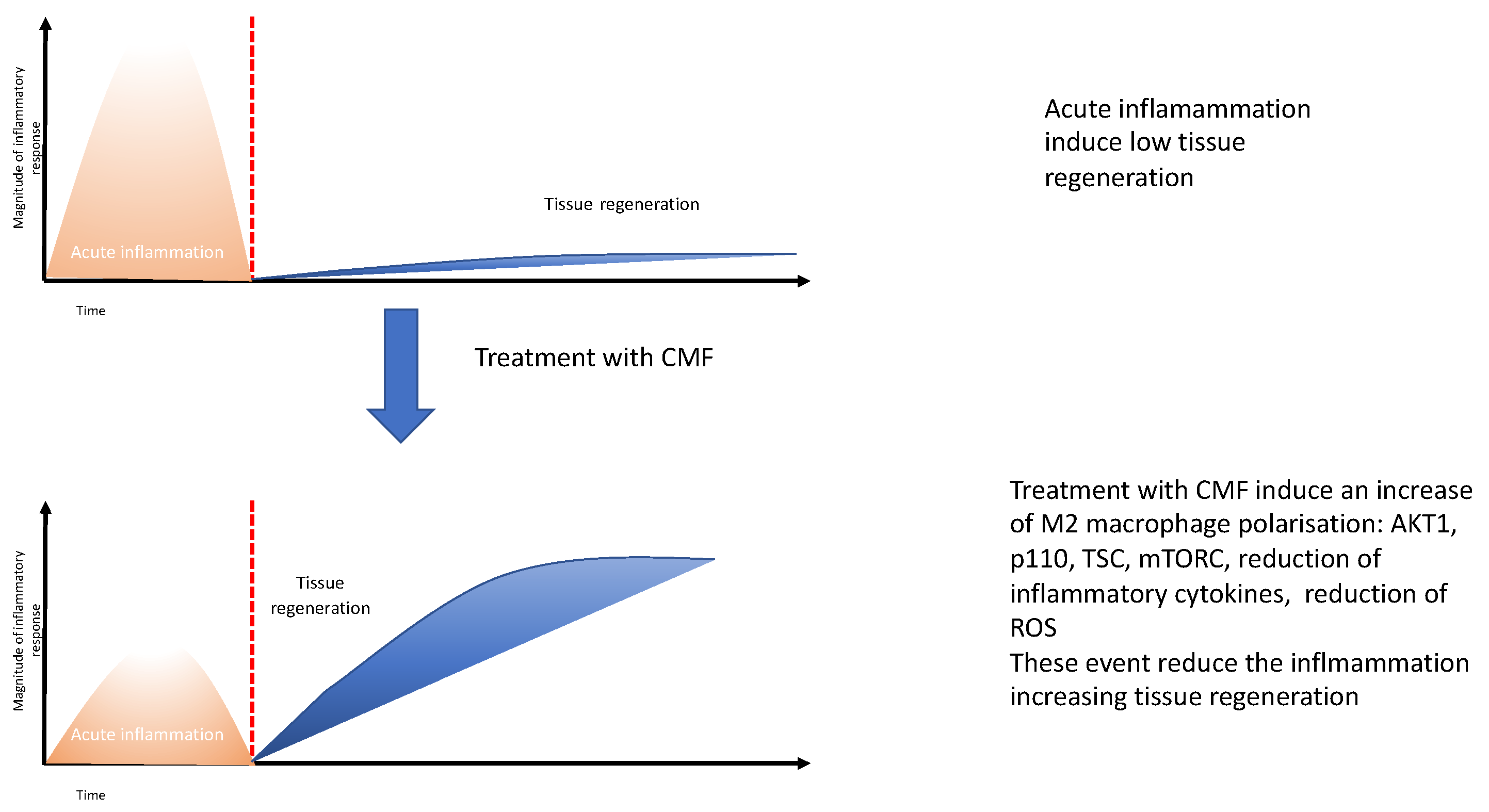 Magnitude of inflammatory response

Acute inflammation

Tissue regeneration

Time

Acute inflamammation induce low tissue regeneration

Treatment with CMF

Magnitude of inflammatory response

Acute inflammation

Tissue regeneration

Time

Treatment with CMF induce an increase of M2 macrophage polarisation: AKT1, p110, TSC, mTORC, reduction of inflammatory cytokines, reduction of ROS
These event reduce the inflmammation increasing tissue regeneration